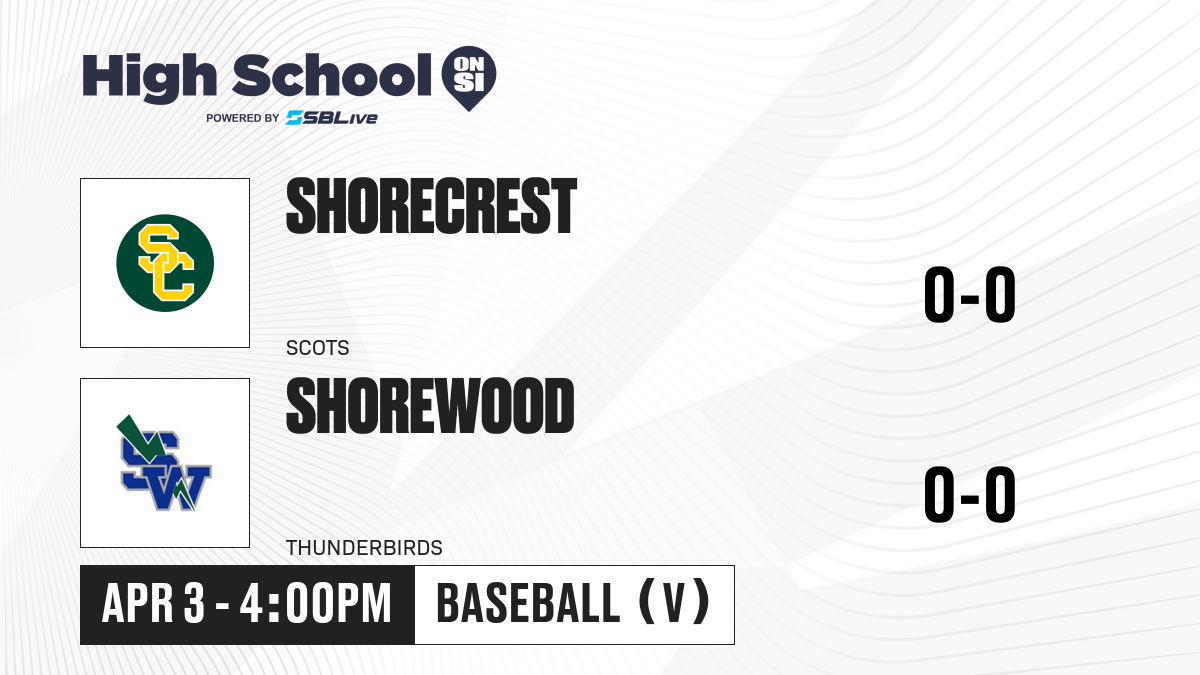 High School ON SI

POWERED BY SBLive

SC

SHORECREST

SCOTS

0-0

SW

SHOREWOOD

THUNDERBIRDS

0-0

APR 3 - 4:00PM

BASEBALL (V)